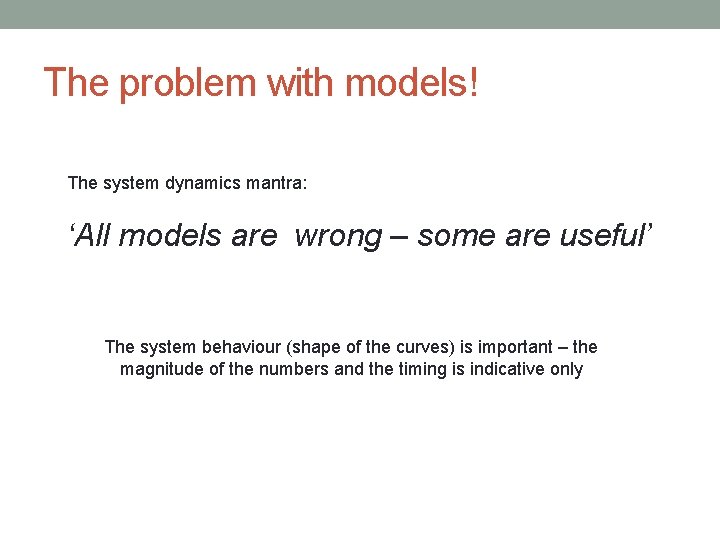 The problem with models!

The system dynamics mantra:

‘All models are wrong – some are useful’

The system behaviour (shape of the curves) is important – the magnitude of the numbers and the timing is indicative only